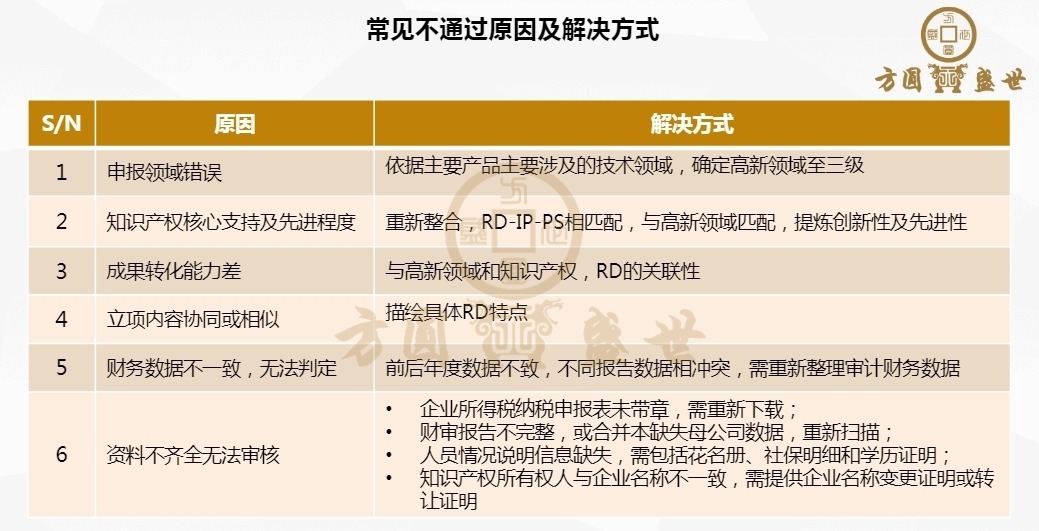 常见不通过原因及解决方式

方圆盛世

| S/N | 原因 | 解决方式 |
|---|---|---|
| 1 | 申报领域错误 | 依据主要产品主要涉及的技术领域，确定高新领域至三级 |
| 2 | 知识产权核心支持及先进程度 | 重新整合，RD-IP-PS相匹配，与高新领域匹配，提炼创新性及先进性 |
| 3 | 成果转化能力差 | 与高新领域和知识产权，RD的关联性 |
| 4 | 立项内容协同或相似 | 描绘具体RD特点 |
| 5 | 财务数据不一致，无法判定 | 前后年度数据不致，不同报告数据相冲突，需重新整理审计财务数据 |
| 6 | 资料不齐全无法审核 | • 企业所得税纳税申报表未带章，需重新下载； • 财审报告不完整，或合并本缺失母公司数据，重新扫描； • 人员情况说明信息缺失，需包括花名册、社保明细和学历证明； • 知识产权所有权人与企业名称不一致，需提供企业名称变更证明或转让证明 |

方圆盛世